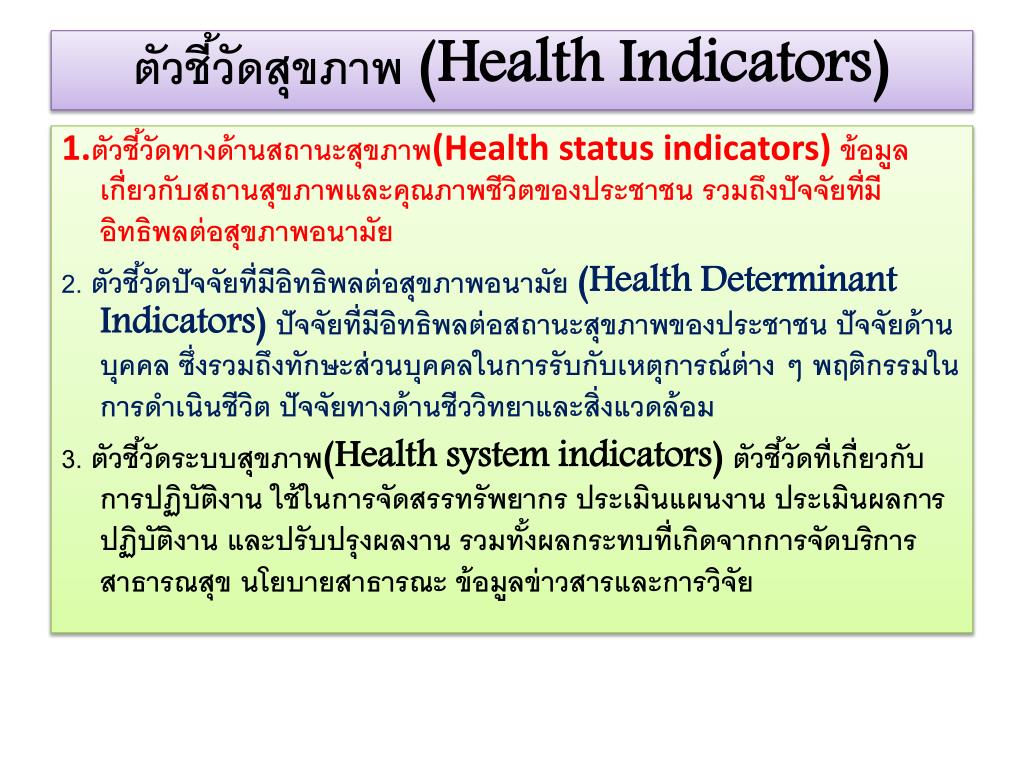 ตัวชี้วัดสุขภาพ (Health Indicators)

1.ตัวชี้วัดทางด้านสถานะสุขภาพ(Health status indicators) ข้อมูลเกี่ยวกับสถานสุขภาพและคุณภาพชีวิตของประชาชน รวมถึงปัจจัยที่มีอิทธิพลต่อสุขภาพอนามัย

2. ตัวชี้วัดปัจจัยที่มีอิทธิพลต่อสุขภาพอนามัย (Health Determinant Indicators) ปัจจัยที่มีอิทธิพลต่อสถานะสุขภาพของประชาชน ปัจจัยด้านบุคคล ซึ่งรวมถึงทักษะส่วนบุคคลในการรับกับเหตุการณ์ต่าง ๆ พฤติกรรมในการดำเนินชีวิต ปัจจัยทางด้านชีววิทยาและสิ่งแวดล้อม

3. ตัวชี้วัดระบบสุขภาพ(Health system indicators) ตัวชี้วัดที่เกี่ยวกับการปฏิบัติงาน ใช้ในการจัดสรรทรัพยากร ประเมินแผนงาน ประเมินผลการปฏิบัติงาน และปรับปรุงผลงาน รวมทั้งผลกระทบที่เกิดจากการจัดบริการสาธารณสุข นโยบายสาธารณะ ข้อมูลข่าวสารและการวิจัย